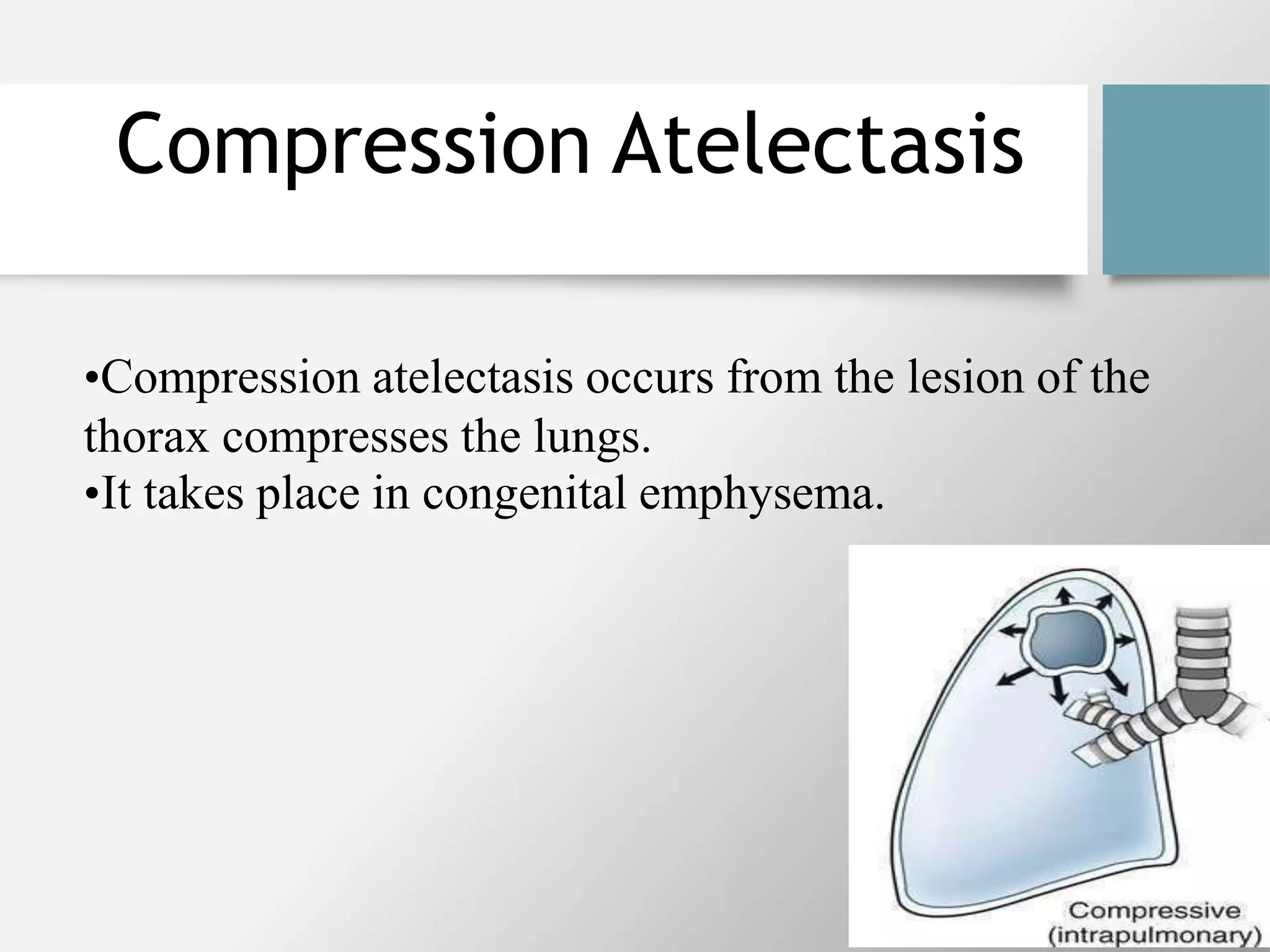 Compression Atelectasis

•Compression atelectasis occurs from the lesion of the thorax compresses the lungs.
•It takes place in congenital emphysema.

Compressive
(intrapulmonary)